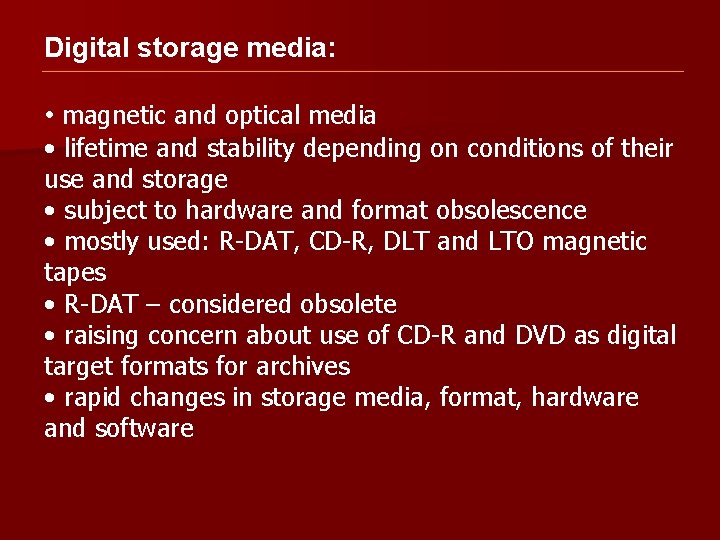 Digital storage media:

• magnetic and optical media
• lifetime and stability depending on conditions of their use and storage
• subject to hardware and format obsolescence
• mostly used: R-DAT, CD-R, DLT and LTO magnetic tapes
• R-DAT – considered obsolete
• raising concern about use of CD-R and DVD as digital target formats for archives
• rapid changes in storage media, format, hardware and software